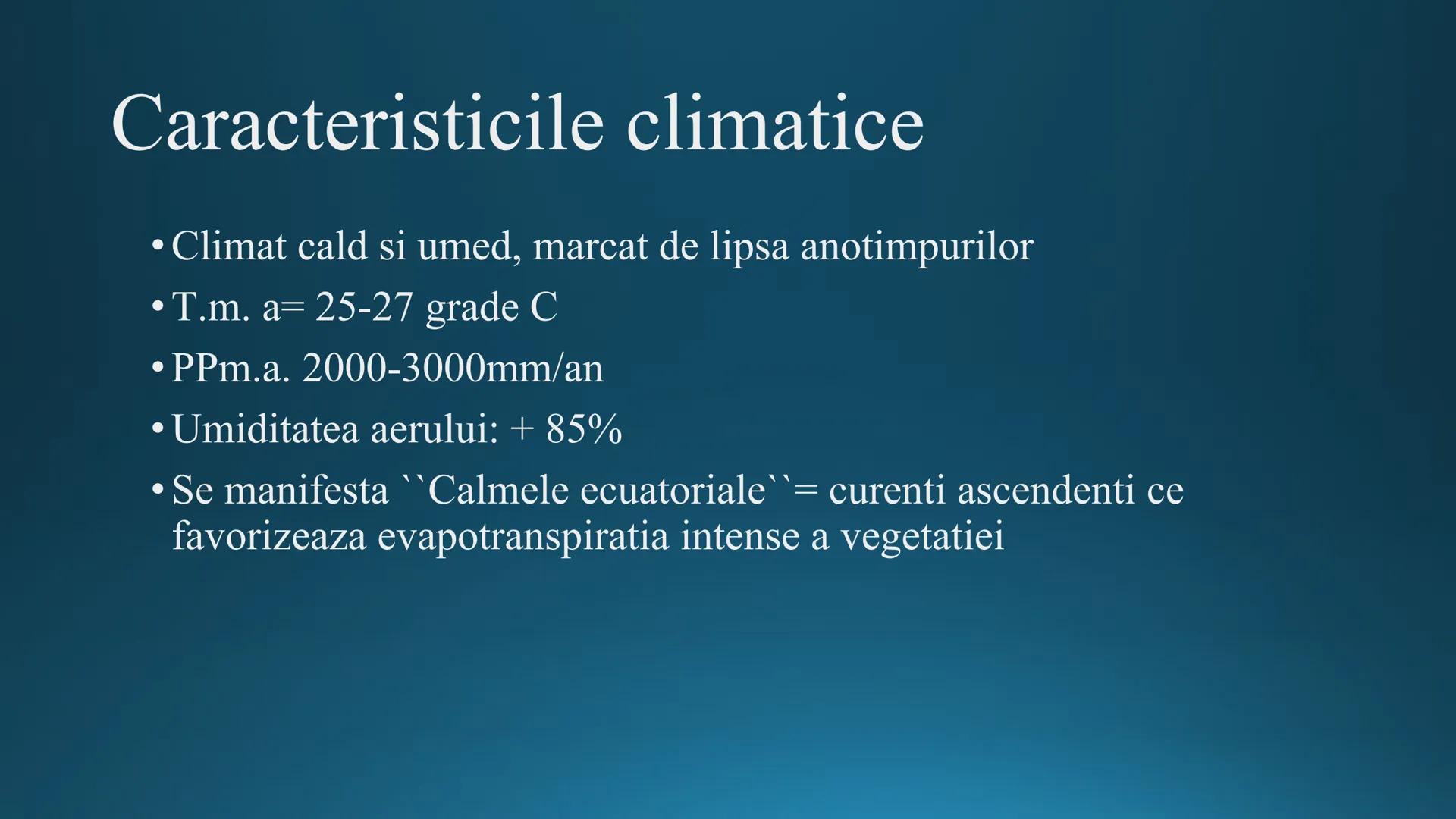 Caracteristicile climatice

• Climat cald si umed, marcat de lipsa anotimpurilor
• T.m. a= 25-27 grade C
• PPm.a. 2000-3000mm/an
• Umiditatea aerului: + 85%
• Se manifesta ``Calmele ecuatoriale``= curenti ascendenti ce favorizeaza evapotranspiratia intense a vegetatiei